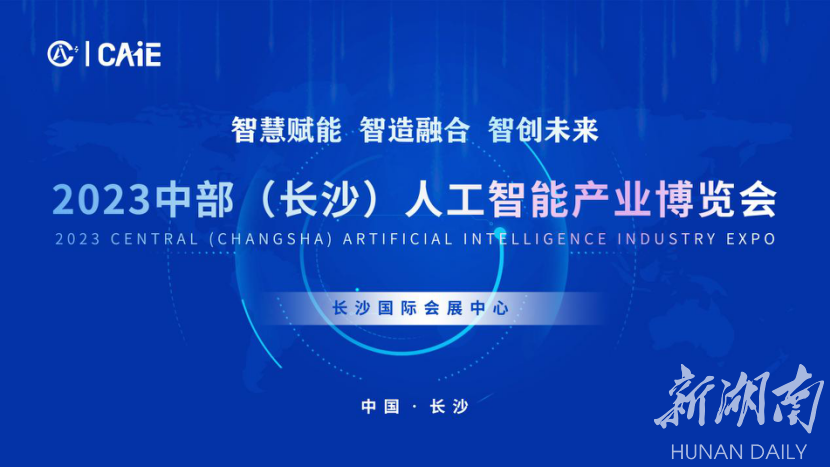 CAiE

智慧赋能 智造融合 智创未来

2023中部（长沙）人工智能产业博览会

2023 CENTRAL (CHANGSHA) ARTIFICIAL INTELLIGENCE INDUSTRY EXPO

长沙国际会展中心

中国 · 长沙

新湖南

HUNAN DAILY